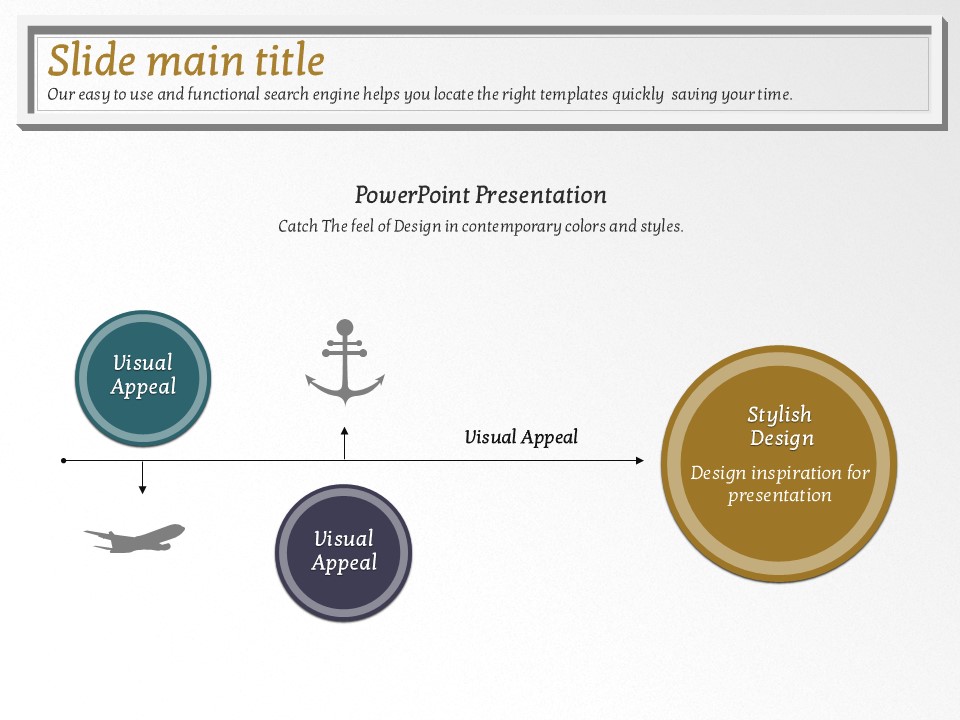 Slide main title
Our easy to use and functional search engine helps you locate the right templates quickly saving your time.

PowerPoint Presentation
Catch The feel of Design in contemporary colors and styles.

Visual Appeal

Visual Appeal

Visual Appeal

Stylish Design
Design inspiration for presentation